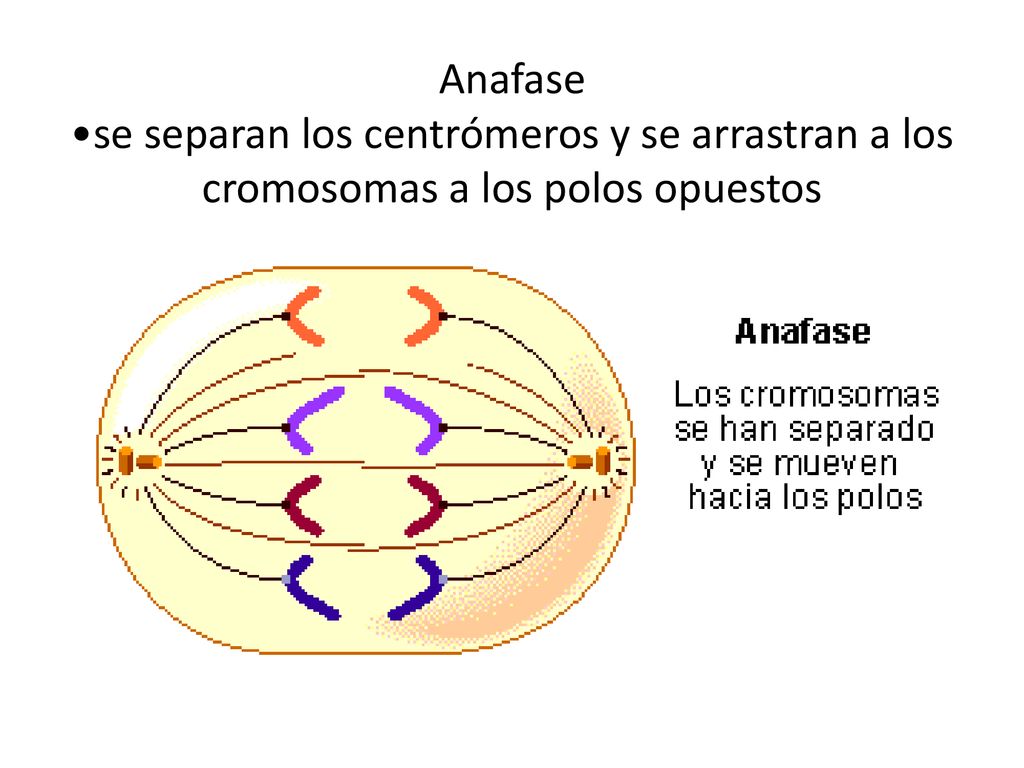 Anafase
•se separan los centrómeros y se arrastran a los cromosomas a los polos opuestos

Anafase

Los cromosomas se han separado y se mueven hacia los polos